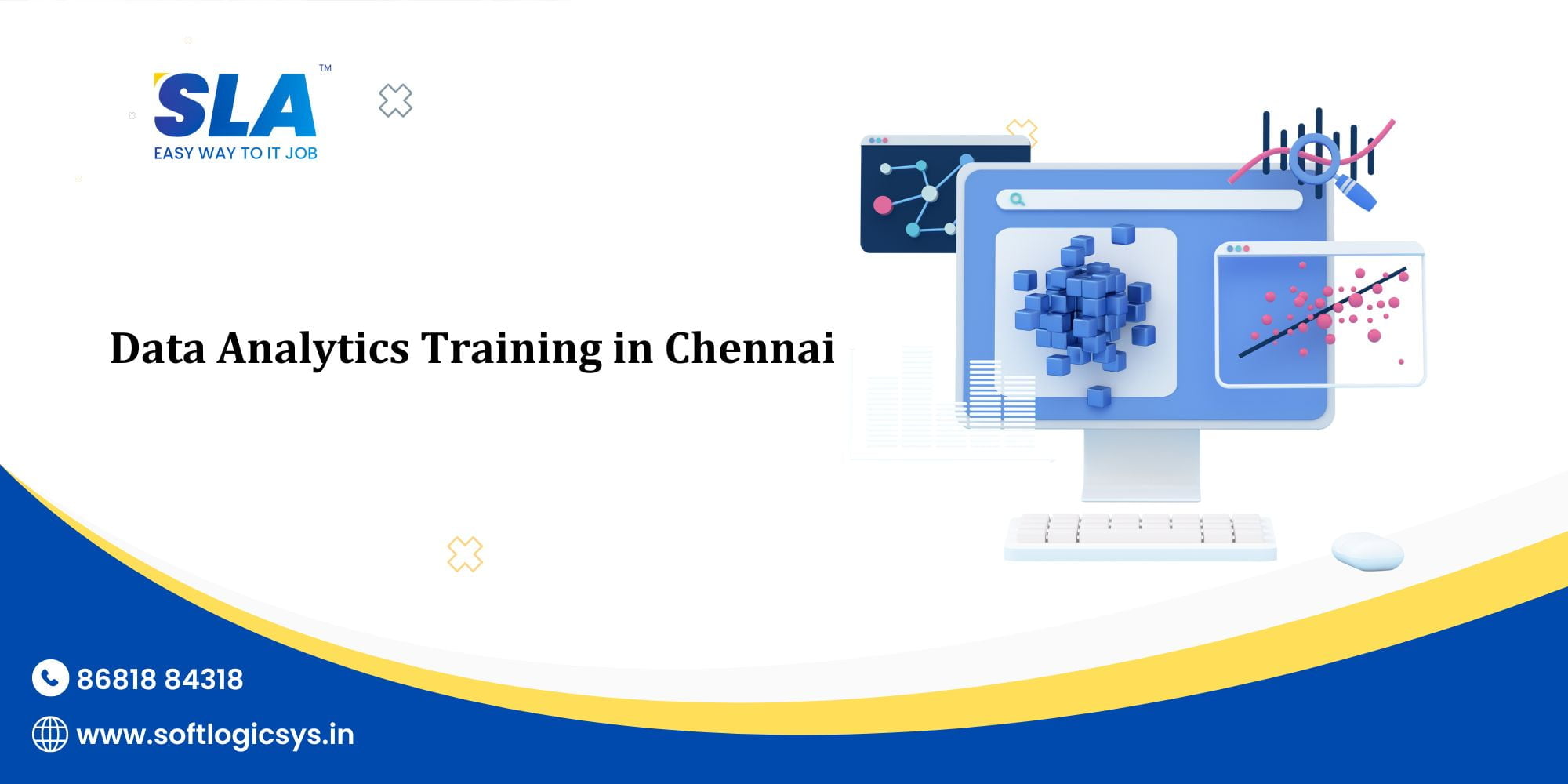 SLA™
EASY WAY TO IT JOB

Data Analytics Training in Chennai

86818 84318

www.softlogicsys.in